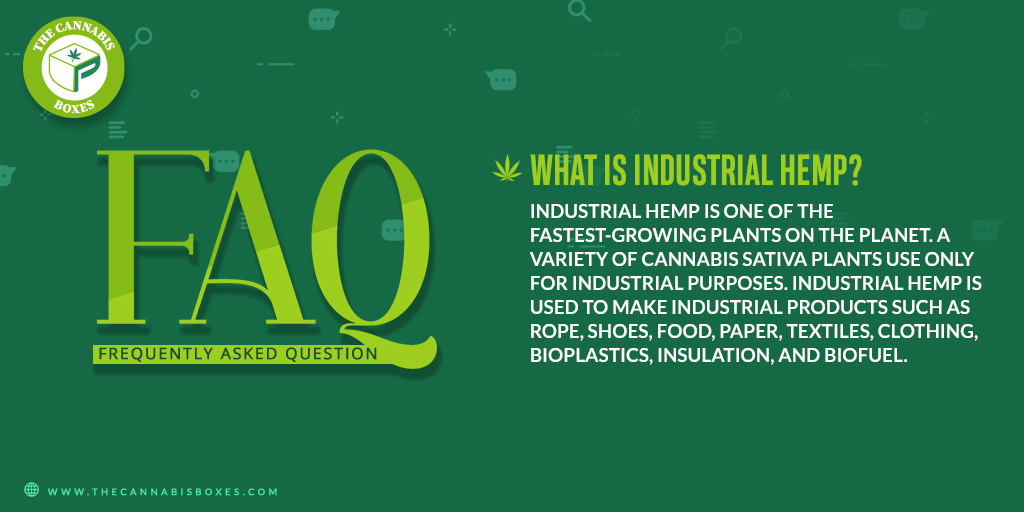 THE CANNABIS BOXES

FAQ
FREQUENTLY ASKED QUESTION

WHAT IS INDUSTRIAL HEMP?

INDUSTRIAL HEMP IS ONE OF THE FASTEST-GROWING PLANTS ON THE PLANET. A VARIETY OF CANNABIS SATIVA PLANTS USE ONLY FOR INDUSTRIAL PURPOSES. INDUSTRIAL HEMP IS USED TO MAKE INDUSTRIAL PRODUCTS SUCH AS ROPE, SHOES, FOOD, PAPER, TEXTILES, CLOTHING, BIOPLASTICS, INSULATION, AND BIOFUEL.

WWW.THECANNABISBOXES.COM